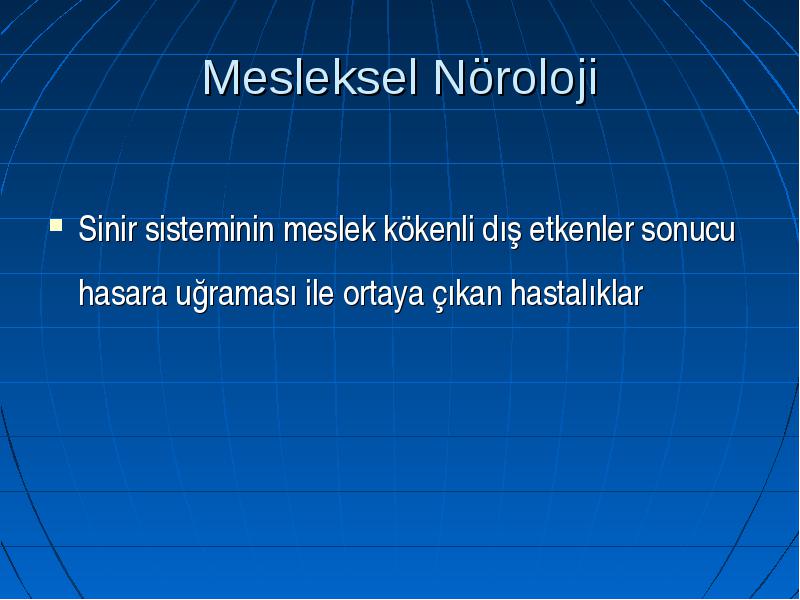 Mesleksel Nöroloji

▪ Sinir sisteminin meslek kökenli dış etkenler sonucu hasara uğraması ile ortaya çıkan hastalıklar